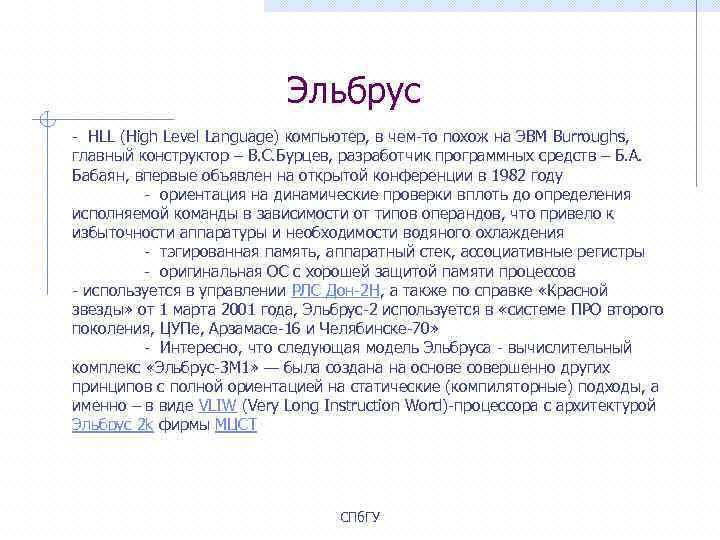 Эльбрус

- HLL (High Level Language) компьютер, в чем-то похож на ЭВМ Burroughs, главный конструктор – В.С.Бурцев, разработчик программных средств – Б.А. Бабаян, впервые объявлен на открытой конференции в 1982 году

- ориентация на динамические проверки вплоть до определения исполняемой команды в зависимости от типов операндов, что привело к избыточности аппаратуры и необходимости водяного охлаждения

- тэгированная память, аппаратный стек, ассоциативные регистры

- оригинальная ОС с хорошей защитой памяти процессов

- используется в управлении РЛС Дон-2Н, а также по справке «Красной звезды» от 1 марта 2001 года, Эльбрус-2 используется в «системе ПРО второго поколения, ЦУПе, Арзамасе-16 и Челябинске-70»

- Интересно, что следующая модель Эльбруса - вычислительный комплекс «Эльбрус-3М1» — была создана на основе совершенно других принципов с полной ориентацией на статические (компиляторные) подходы, а именно – в виде VLIW (Very Long Instruction Word)-процессора с архитектурой Эльбрус 2k фирмы МЦСТ

СПбГУ